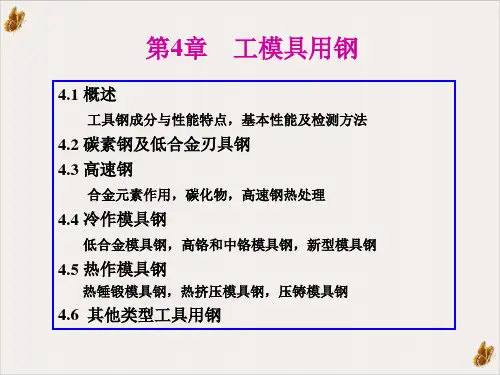 第4章　工模具用钢

4.1 概述

工具钢成分与性能特点，基本性能及检测方法

4.2 碳素钢及低合金刃具钢

4.3 高速钢

合金元素作用，碳化物，高速钢热处理

4.4 冷作模具钢

低合金模具钢，高铬和中铬模具钢，新型模具钢

4.5 热作模具钢

热锤锻模具钢，热挤压模具钢，压铸模具钢

4.6 其他类型工具用钢